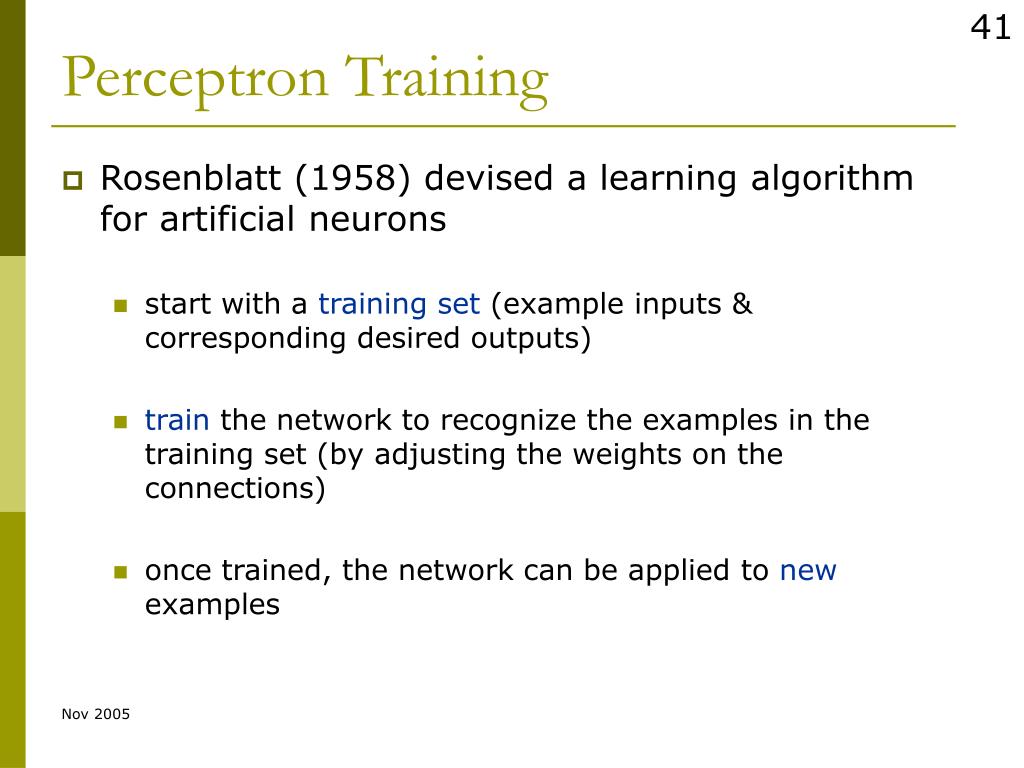 41

Perceptron Training

Rosenblatt (1958) devised a learning algorithm for artificial neurons

start with a training set (example inputs & corresponding desired outputs)

train the network to recognize the examples in the training set (by adjusting the weights on the connections)

once trained, the network can be applied to new examples

Nov 2005